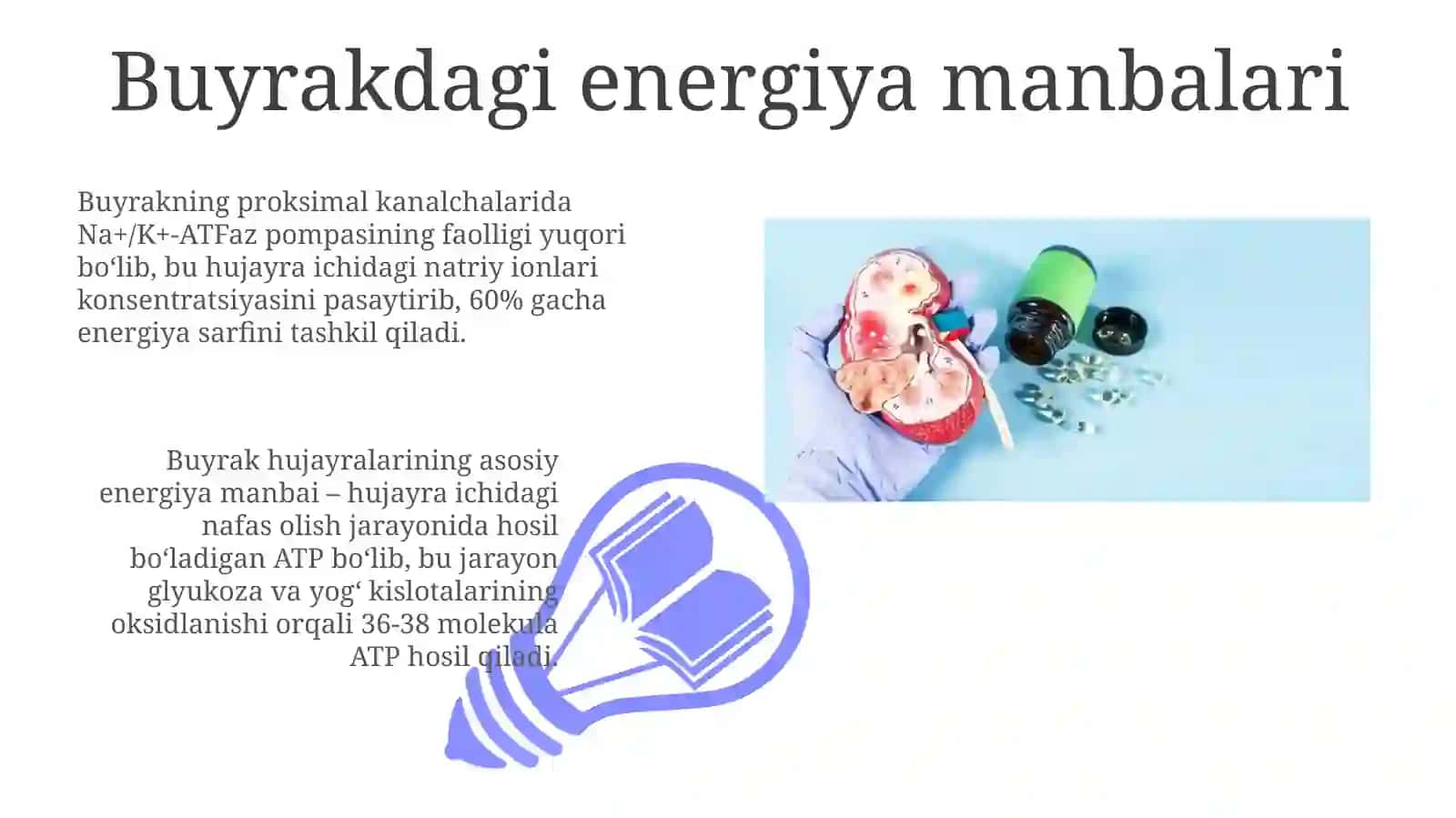 Buyrakdagi energiya manbalari

Buyrakning proksimal kanalchalarida Na+/K+-ATFaz pompasining faolligi yuqori bo‘lib, bu hujayra ichidagi natriy ionlari konsentratsiyasini pasaytirib, 60% gacha energiya sarfini tashkil qiladi.

Buyrak hujayralarining asosiy energiya manbai – hujayra ichidagi nafas olish jarayonida hosil bo‘ladigan ATP bo‘lib, bu jarayon glyukoza va yog‘ kislotalarining oksidlanishi orqali 36-38 molekula ATP hosil qiladi.